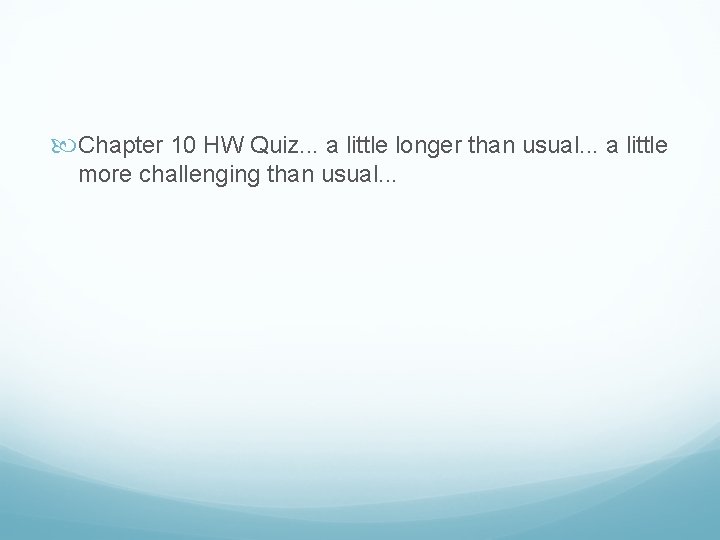 Chapter 10 HW Quiz... a little longer than usual... a little more challenging than usual...